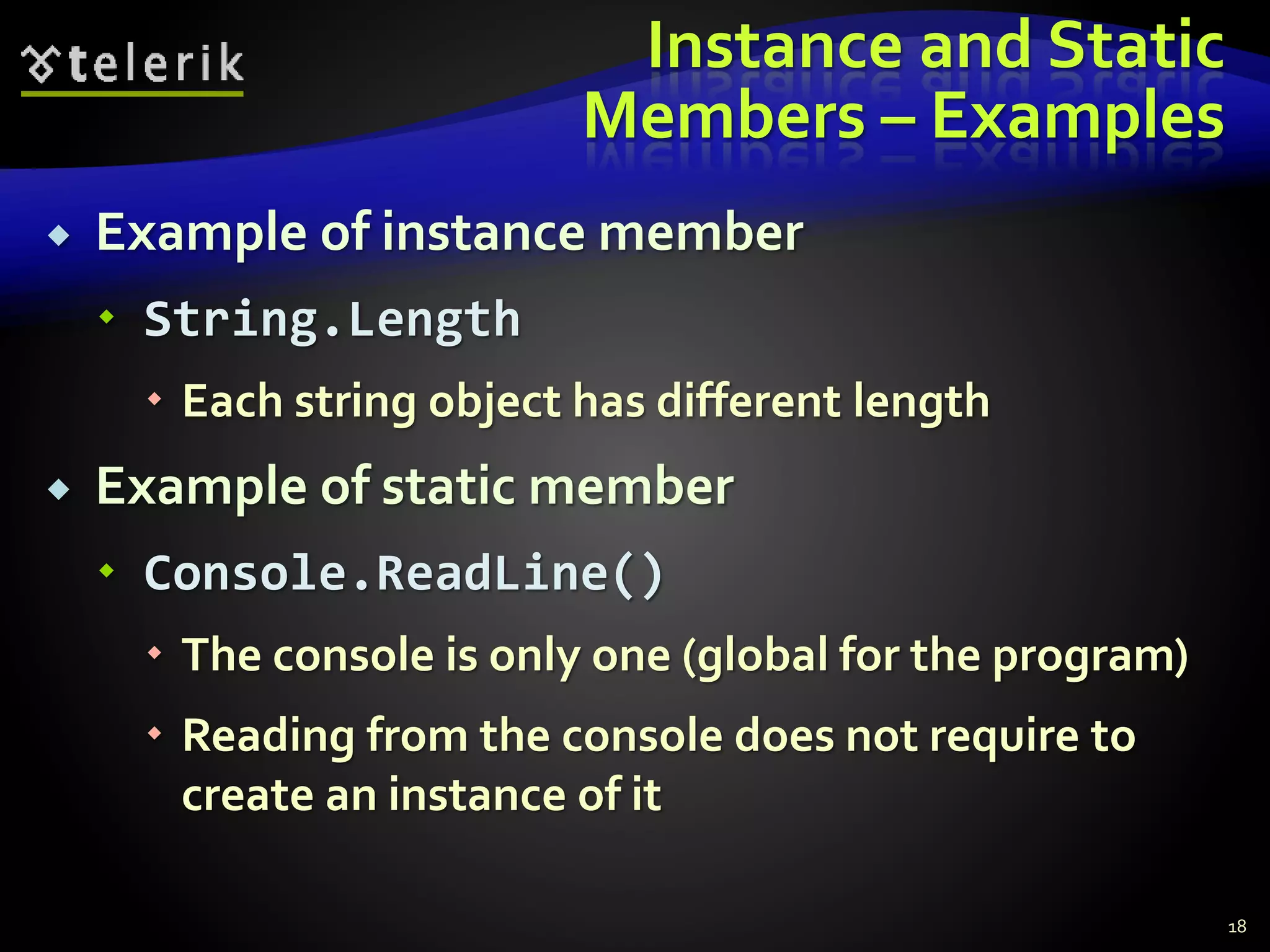 telerik

Instance and Static Members – Examples

Example of instance member

String.Length

Each string object has different length

Example of static member

Console.ReadLine()

The console is only one (global for the program)

Reading from the console does not require to create an instance of it

18